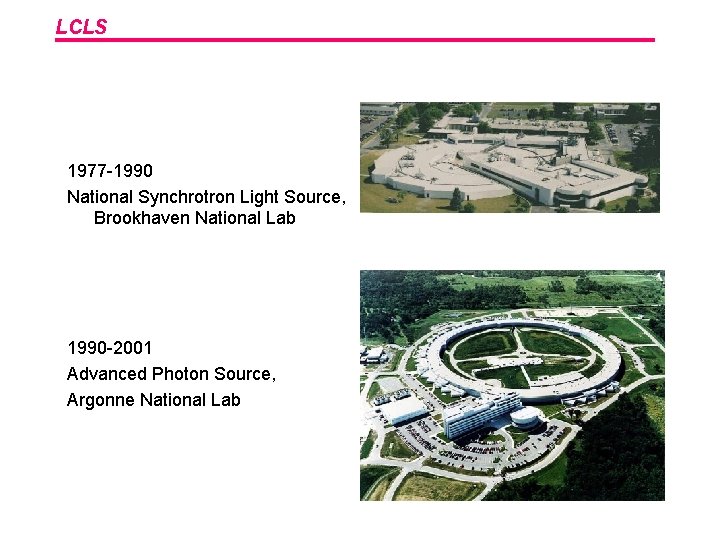 LCLS

1977-1990
National Synchrotron Light Source,
Brookhaven National Lab

1990-2001
Advanced Photon Source,
Argonne National Lab